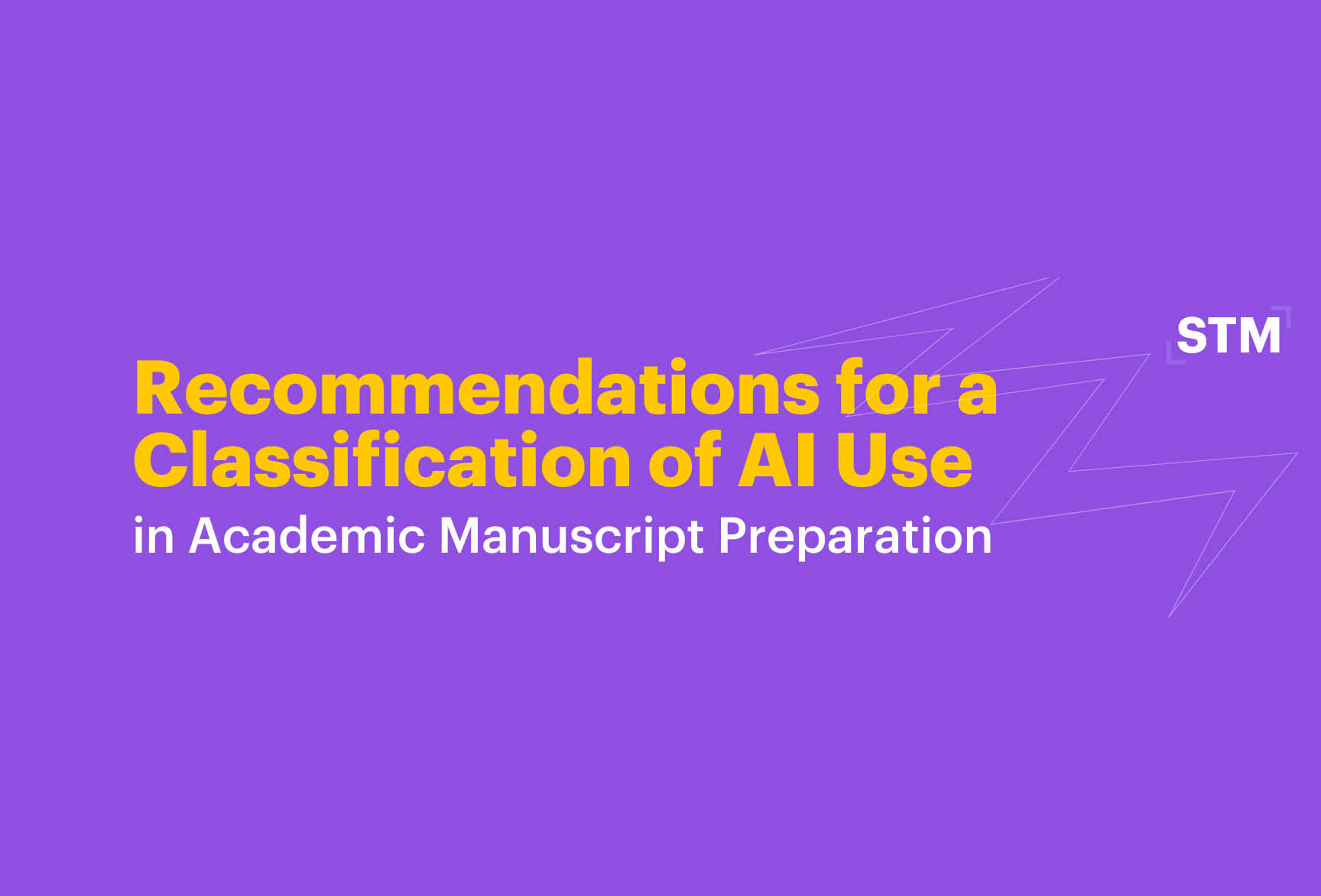 STM

Recommendations for a Classification of AI Use
in Academic Manuscript Preparation